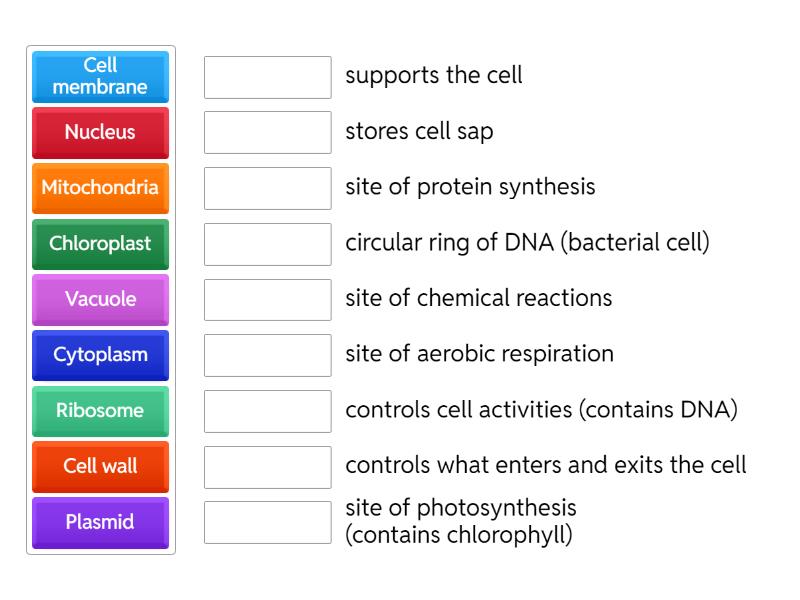 Cell membrane
Nucleus
Mitochondria
Chloroplast
Vacuole
Cytoplasm
Ribosome
Cell wall
Plasmid

supports the cell
stores cell sap
site of protein synthesis
circular ring of DNA (bacterial cell)
site of chemical reactions
site of aerobic respiration
controls cell activities (contains DNA)
controls what enters and exits the cell
site of photosynthesis (contains chlorophyll)